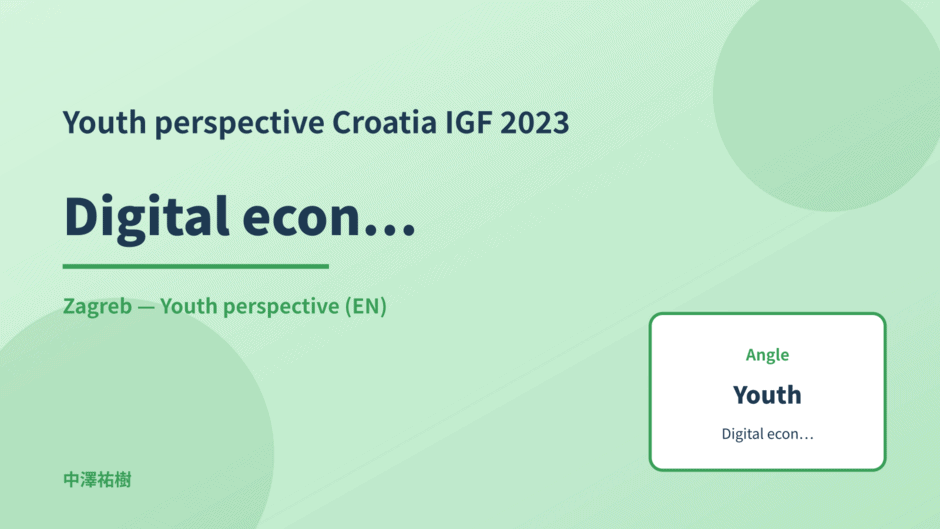 Youth perspective Croatia IGF 2023

Digital econ…

Zagreb — Youth perspective (EN)

Angle

Youth

Digital econ…

中澤祐樹